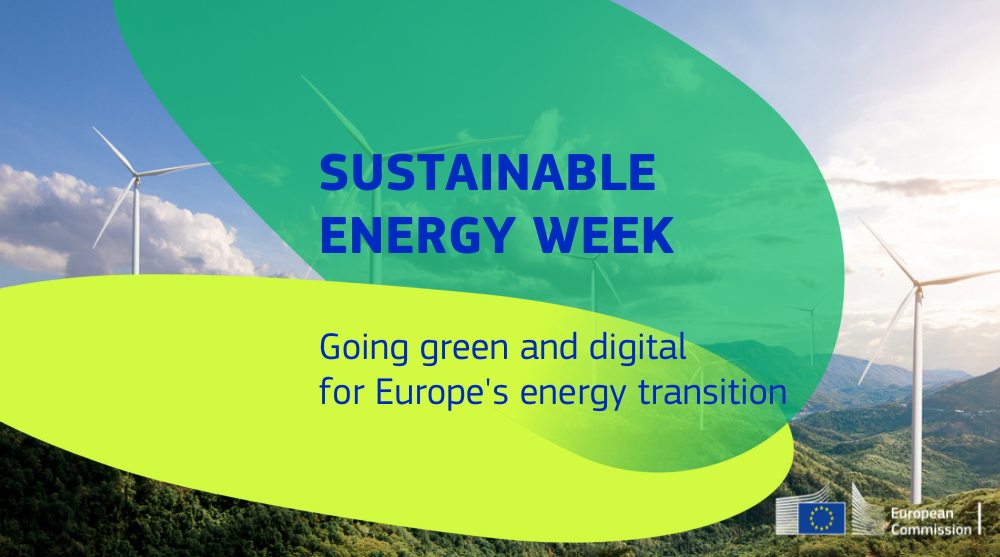 SUSTAINABLE
ENERGY WEEK

Going green and digital for Europe's energy transition

European Commission